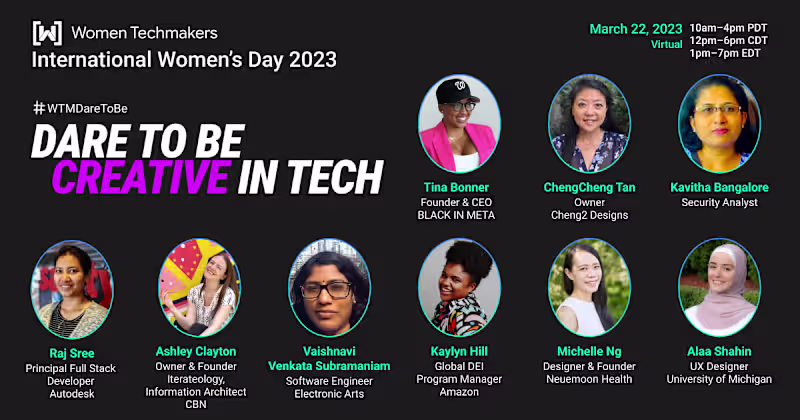 [W] Women Techmakers
International Women's Day 2023

March 22, 2023
Virtual
10am–4pm PDT
12pm–6pm CDT
1pm–7pm EDT

#WTMDareToBe
DARE TO BE CREATIVE IN TECH

Tina Bonner
Founder & CEO
BLACK IN META

ChengCheng Tan
Owner
Cheng2 Designs

Kavitha Bangalore
Security Analyst

Raj Sree
Principal Full Stack Developer
Autodesk

Ashley Clayton
Owner & Founder
Iterateology,
Information Architect
CBN

Vaishnavi Venkata Subramaniam
Software Engineer
Electronic Arts

Kaylyn Hill
Global DEI
Program Manager
Amazon

Michelle Ng
Designer & Founder
Neuemoon Health

Alaa Shahin
UX Designer
University of Michigan